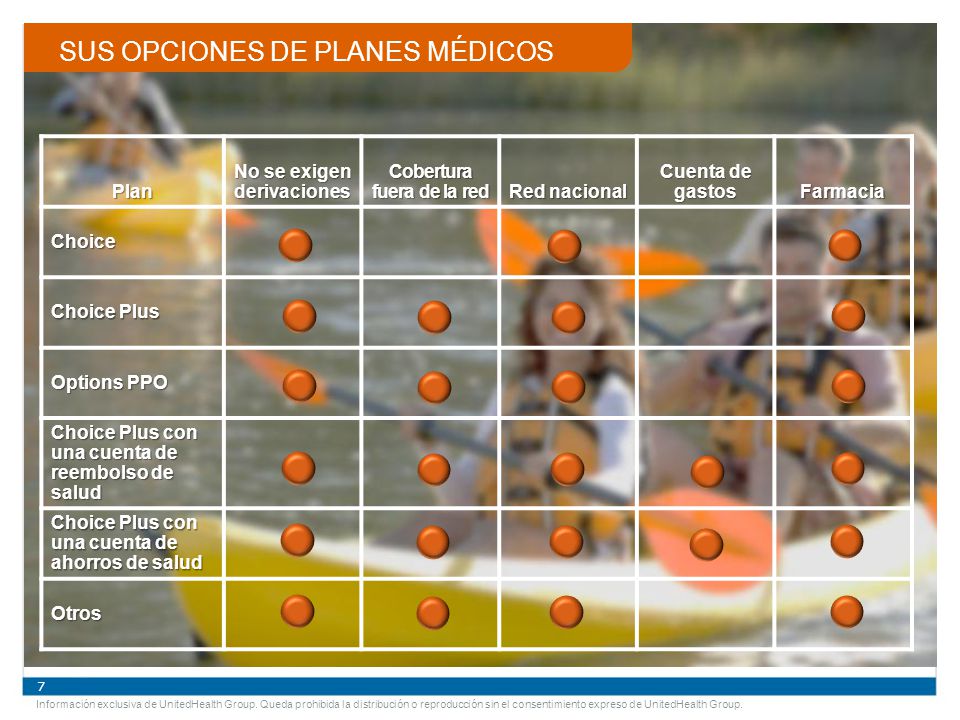 SUS OPCIONES DE PLANES MÉDICOS

| Plan | No se exigen derivaciones | Cobertura fuera de la red | Red nacional | Cuenta de gastos | Farmacia |
|---|---|---|---|---|---|
| Choice | ● | | ● | | ● |
| Choice Plus | ● | ● | ● | | ● |
| Options PPO | ● | ● | ● | | ● |
| Choice Plus con una cuenta de reembolso de salud | ● | ● | ● | ● | ● |
| Choice Plus con una cuenta de ahorros de salud | ● | ● | ● | ● | ● |
| Otros | ● | ● | ● | | ● |

7

Información exclusiva de UnitedHealth Group. Queda prohibida la distribución o reproducción sin el consentimiento expreso de UnitedHealth Group.